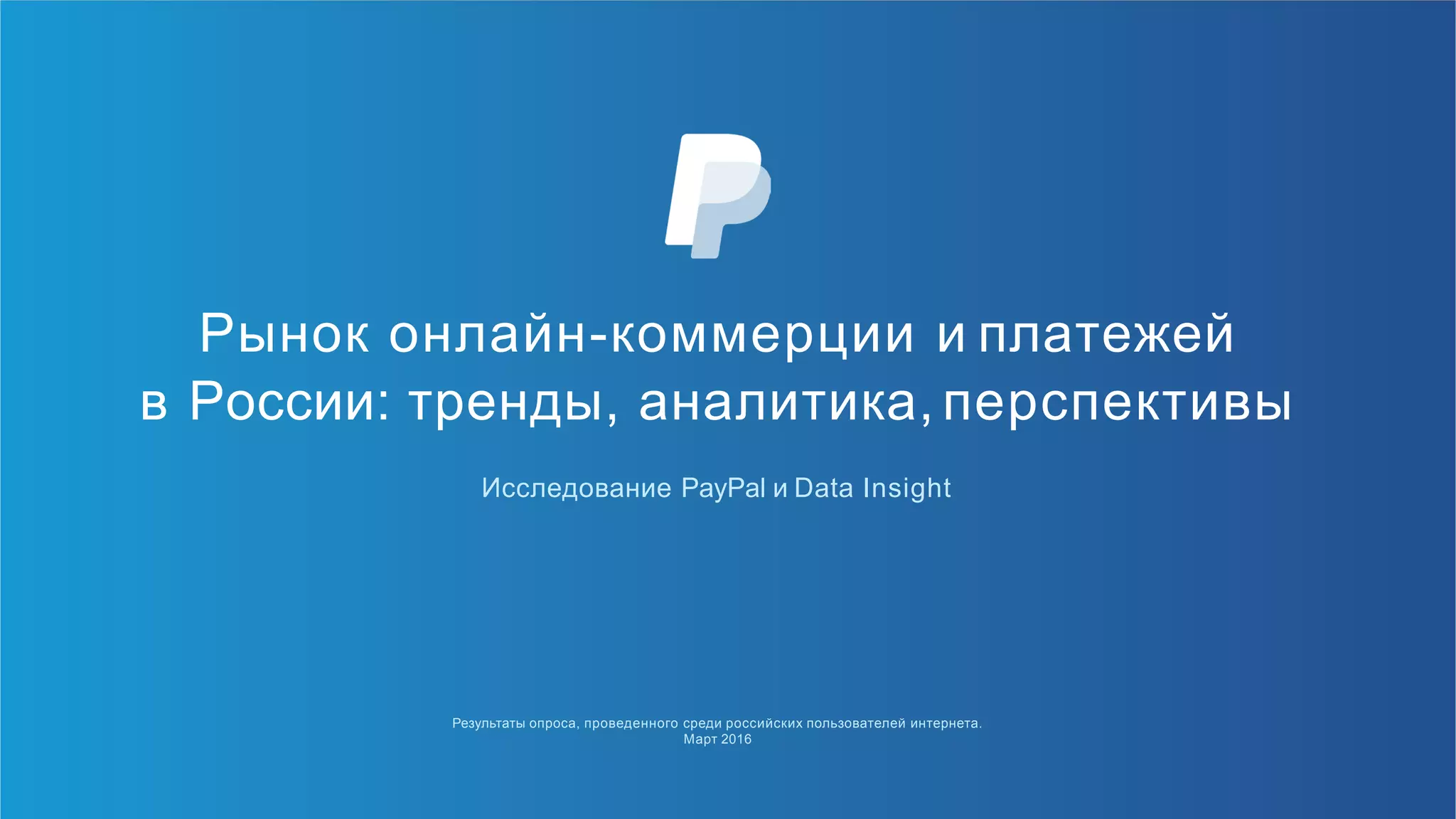 Рынок онлайн-коммерции и платежей в России: тренды, аналитика, перспективы

Исследование PayPal и Data Insight

Результаты опроса, проведенного среди российских пользователей интернета.
Март 2016